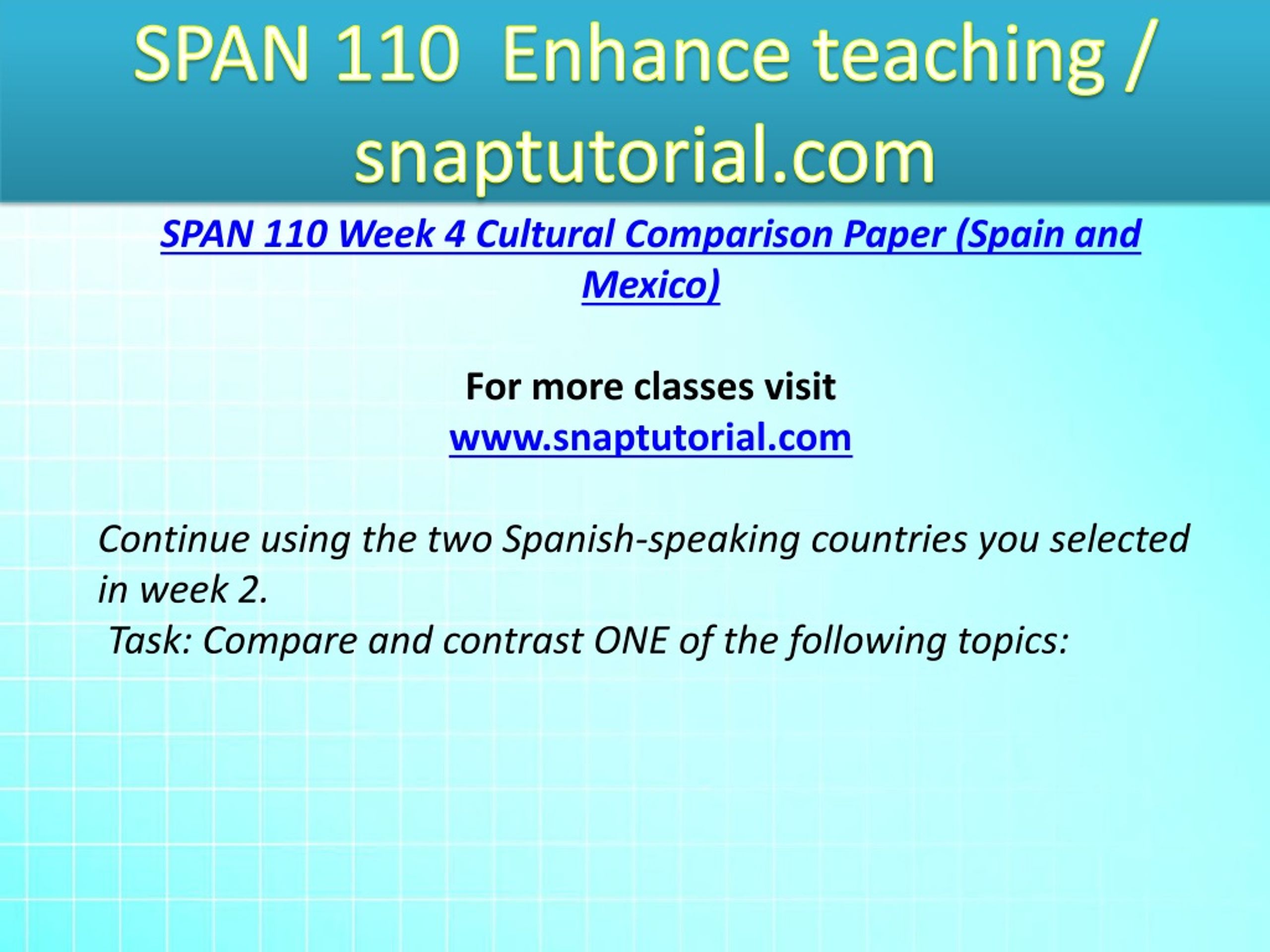 SPAN 110 Enhance teaching / snaptutorial.com

SPAN 110 Week 4 Cultural Comparison Paper (Spain and Mexico)

For more classes visit
www.snaptutorial.com

Continue using the two Spanish-speaking countries you selected in week 2.
Task: Compare and contrast ONE of the following topics: